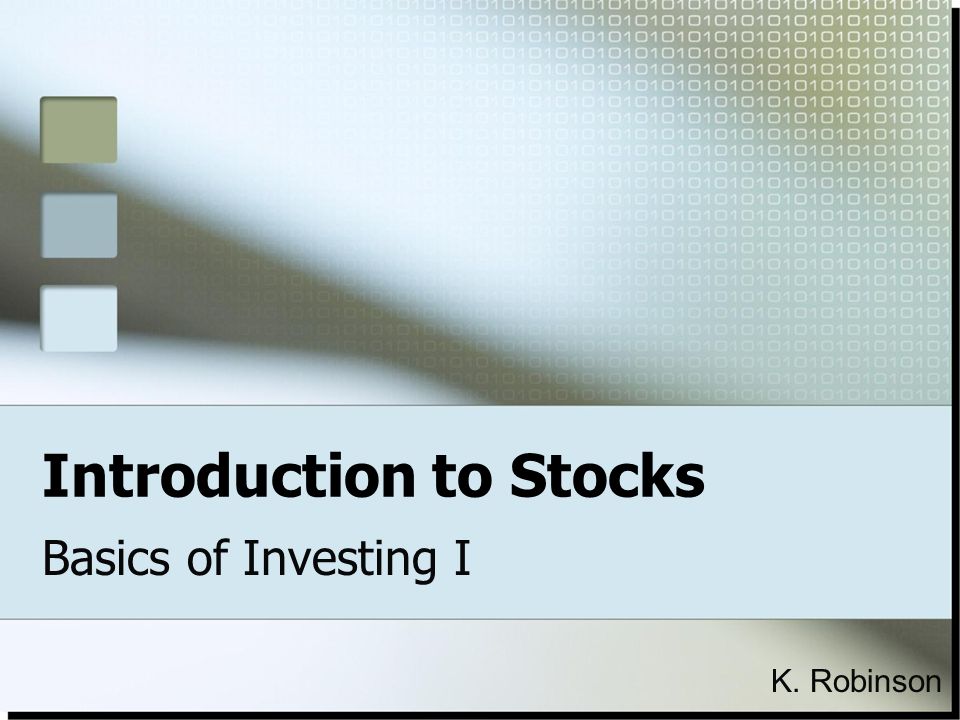 Introduction to Stocks

Basics of Investing I

K. Robinson